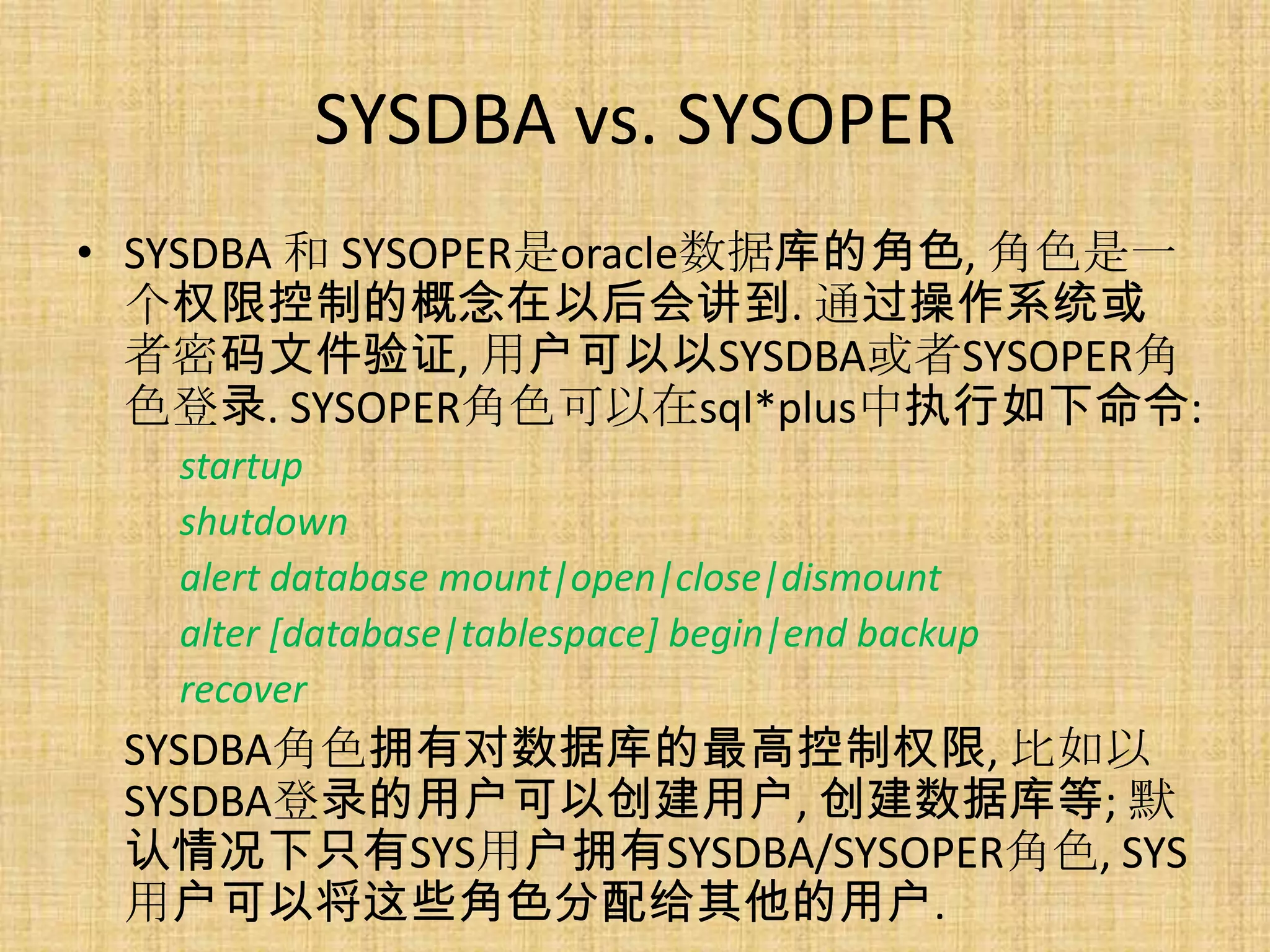 SYSDBA vs. SYSOPER

• SYSDBA 和 SYSOPER是oracle数据库的角色, 角色是一个权限控制的概念在以后会讲到. 通过操作系统或者密码文件验证, 用户可以以SYSDBA或者SYSOPER角色登录. SYSOPER角色可以在sql*plus中执行如下命令:

startup

shutdown

alert database mount|open|close|dismount

alter [database|tablespace] begin|end backup

recover

SYSDBA角色拥有对数据库的最高控制权限, 比如以SYSDBA登录的用户可以创建用户, 创建数据库等; 默认情况下只有SYS用户拥有SYSDBA/SYSOPER角色, SYS用户可以将这些角色分配给其他的用户.